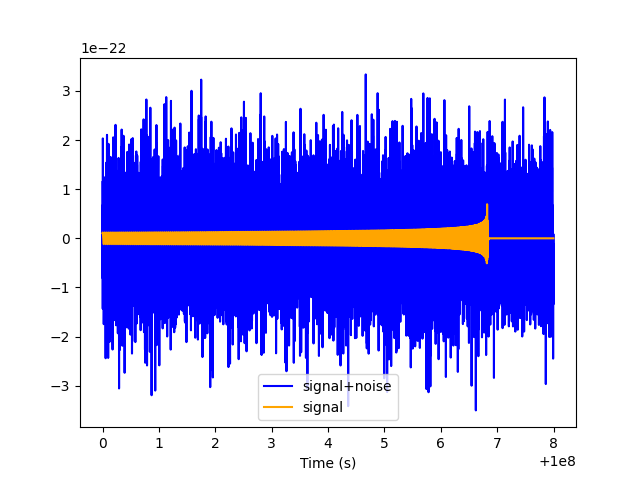 1e−22

3
2
1
0
−1
−2
−3

signal+noise
signal

0 1 2 3 4 5 6 7 8
Time (s)
+1e8